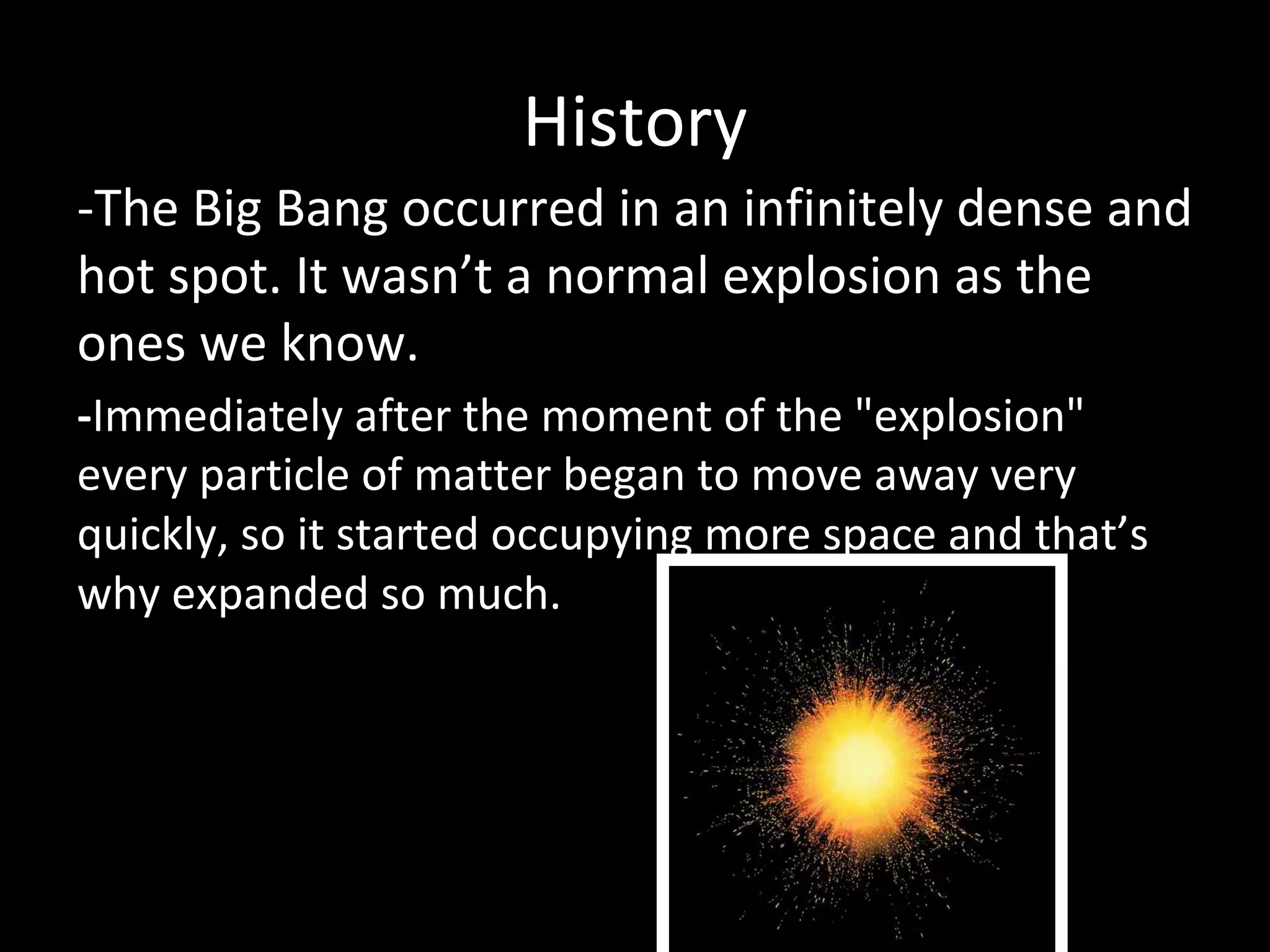 History

-The Big Bang occurred in an infinitely dense and hot spot. It wasn’t a normal explosion as the ones we know.

-Immediately after the moment of the "explosion" every particle of matter began to move away very quickly, so it started occupying more space and that’s why expanded so much.